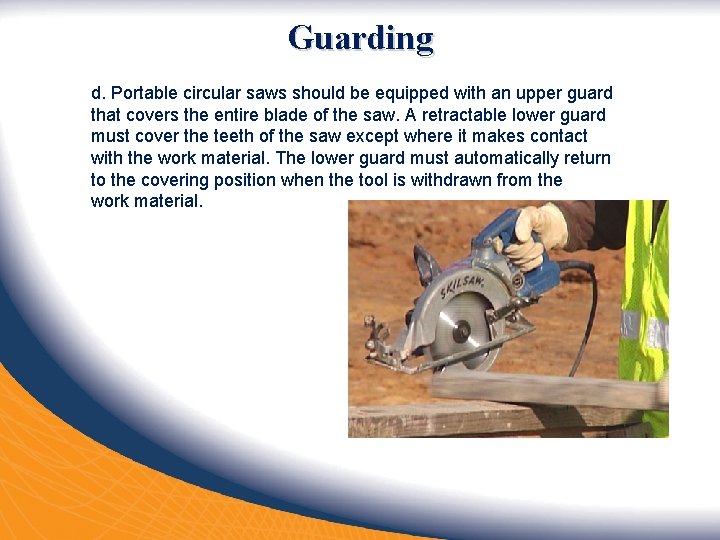 Guarding

d. Portable circular saws should be equipped with an upper guard that covers the entire blade of the saw. A retractable lower guard must cover the teeth of the saw except where it makes contact with the work material. The lower guard must automatically return to the covering position when the tool is withdrawn from the work material.

SKILSAW